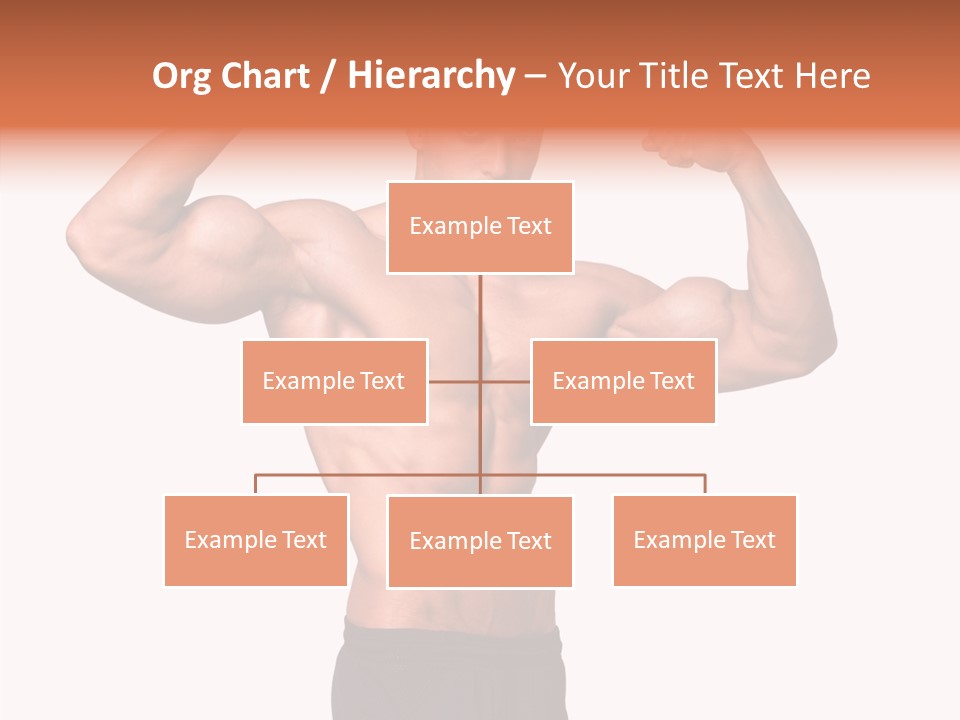 Org Chart / Hierarchy – Your Title Text Here

Example Text

Example Text

Example Text

Example Text

Example Text

Example Text